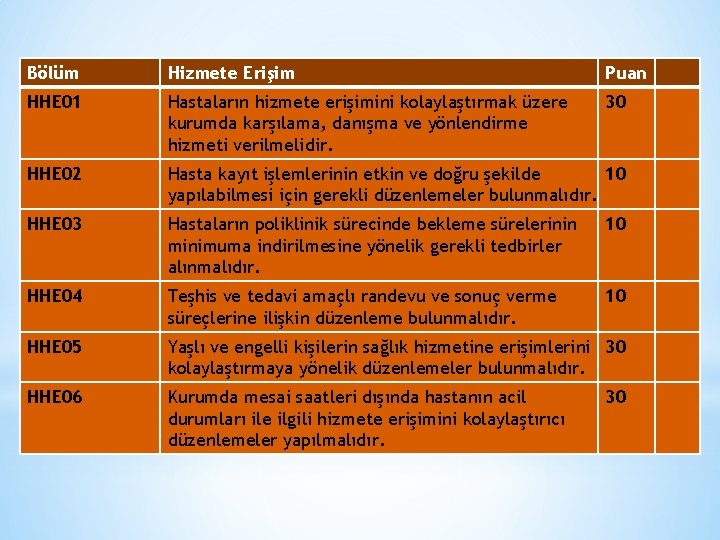 | Bölüm | Hizmete Erişim | Puan | |
|---|---|---|---|
| HHE01 | Hastaların hizmete erişimini kolaylaştırmak üzere kurumda karşılama, danışma ve yönlendirme hizmeti verilmelidir. | 30 | |
| HHE02 | Hasta kayıt işlemlerinin etkin ve doğru şekilde yapılabilmesi için gerekli düzenlemeler bulunmalıdır. | 10 | |
| HHE03 | Hastaların poliklinik sürecinde bekleme sürelerinin minimuma indirilmesine yönelik gerekli tedbirler alınmalıdır. | 10 | |
| HHE04 | Teşhis ve tedavi amaçlı randevu ve sonuç verme süreçlerine ilişkin düzenleme bulunmalıdır. | 10 | |
| HHE05 | Yaşlı ve engelli kişilerin sağlık hizmetine erişimlerini kolaylaştırmaya yönelik düzenlemeler bulunmalıdır. | 30 | |
| HHE06 | Kurumda mesai saatleri dışında hastanın acil durumları ile ilgili hizmete erişimini kolaylaştırıcı düzenlemeler yapılmalıdır. | 30 | |